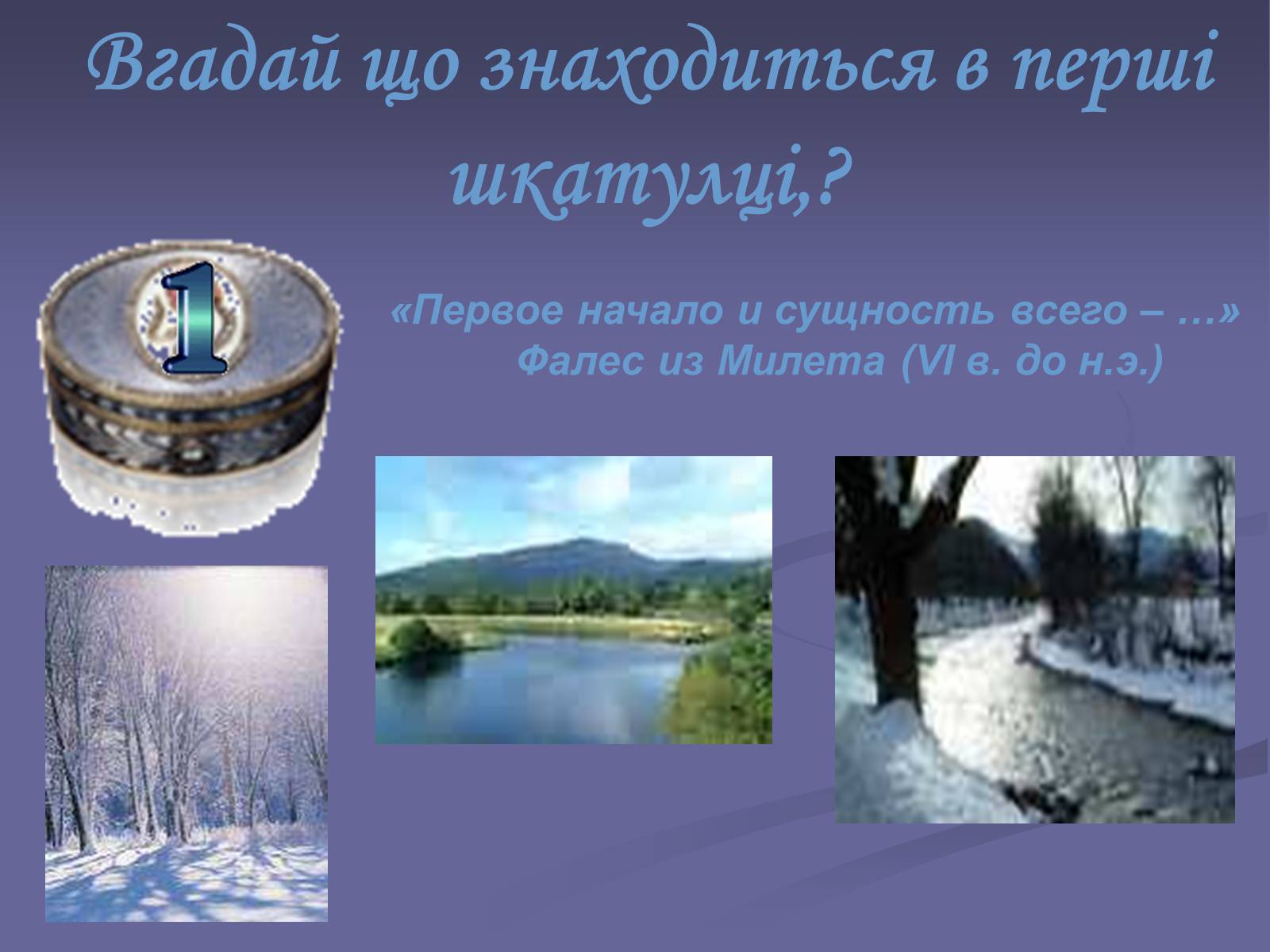 Вгадай що знаходиться в перші шкатулці,?

1

«Первое начало и сущность всего – …»
Фалес из Милета (VI в. до н.э.)